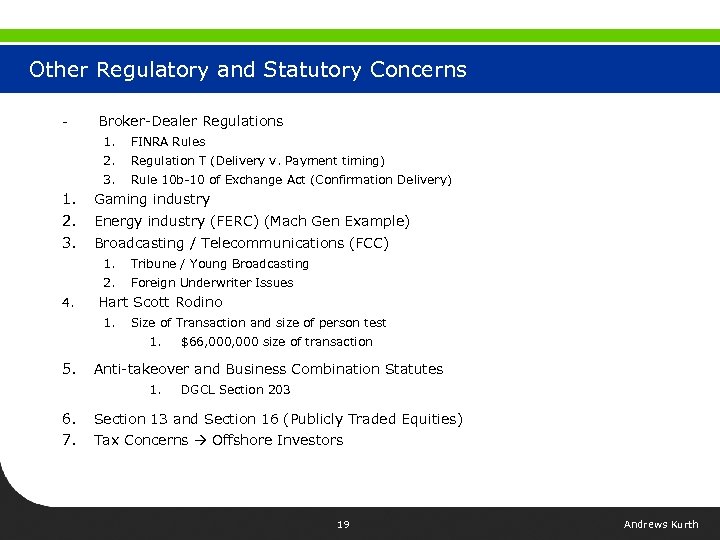 Other Regulatory and Statutory Concerns

- Broker-Dealer Regulations
1. FINRA Rules
2. Regulation T (Delivery v. Payment timing)
3. Rule 10b-10 of Exchange Act (Confirmation Delivery)
1. Gaming industry
2. Energy industry (FERC) (Mach Gen Example)
3. Broadcasting / Telecommunications (FCC)
1. Tribune / Young Broadcasting
2. Foreign Underwriter Issues
4. Hart Scott Rodino
1. Size of Transaction and size of person test
1. $66,000,000 size of transaction
5. Anti-takeover and Business Combination Statutes
1. DGCL Section 203
6. Section 13 and Section 16 (Publicly Traded Equities)
7. Tax Concerns → Offshore Investors

19

Andrews Kurth